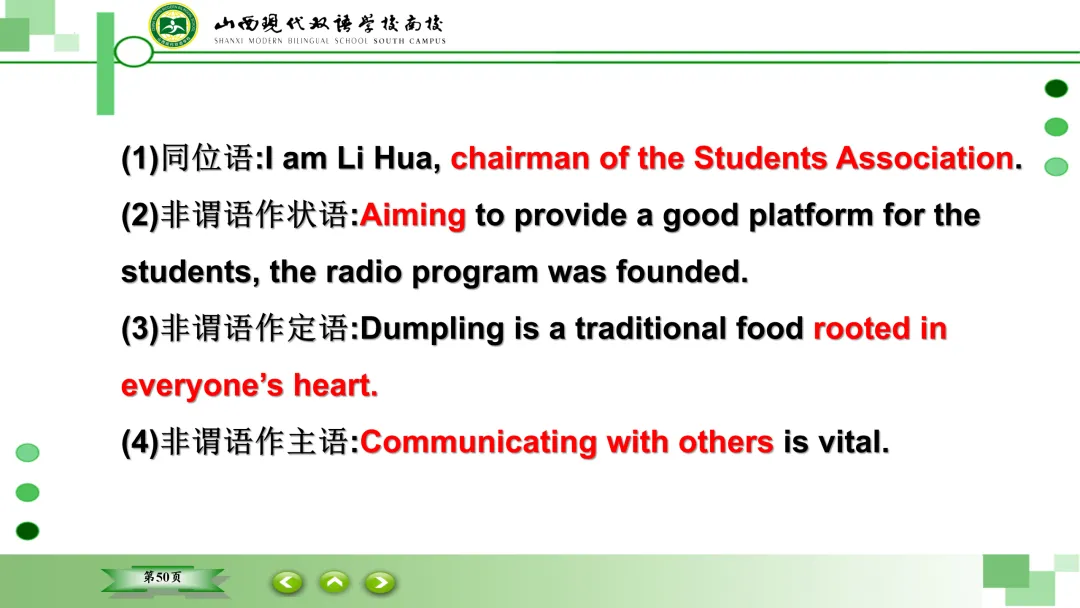 山西现代双语学校南校
SHANXI MODERN BILINGUAL SCHOOL SOUTH CAMPUS

(1)同位语:I am Li Hua, chairman of the Students Association.

(2)非谓语作状语:Aiming to provide a good platform for the students, the radio program was founded.

(3)非谓语作定语:Dumpling is a traditional food rooted in everyone's heart.

(4)非谓语作主语:Communicating with others is vital.

第50页